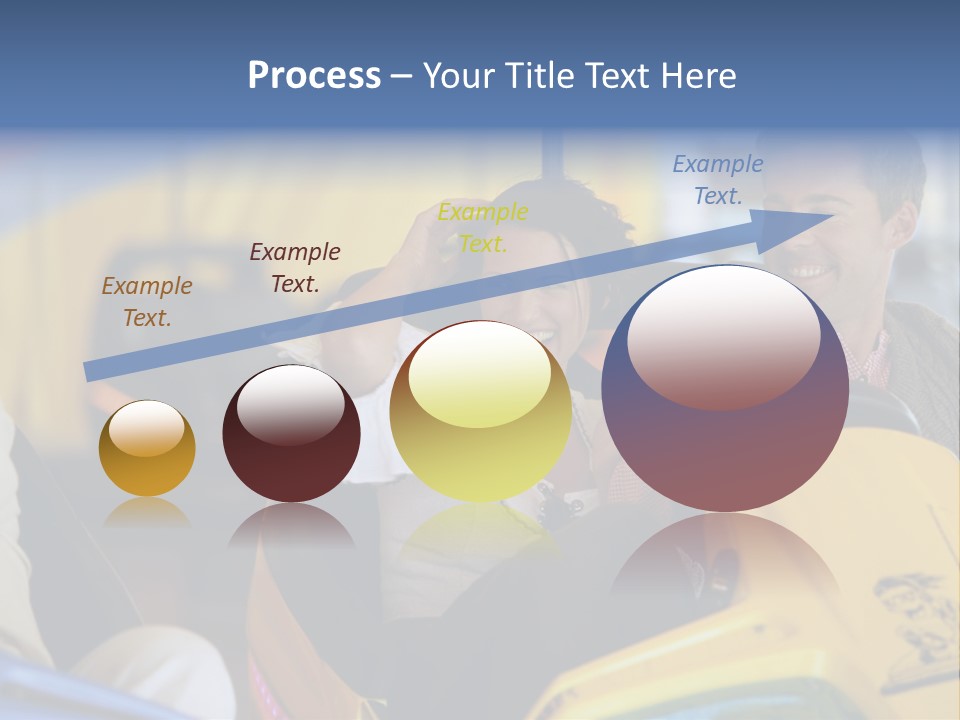 Process – Your Title Text Here

Example Text.

Example Text.

Example Text.

Example Text.